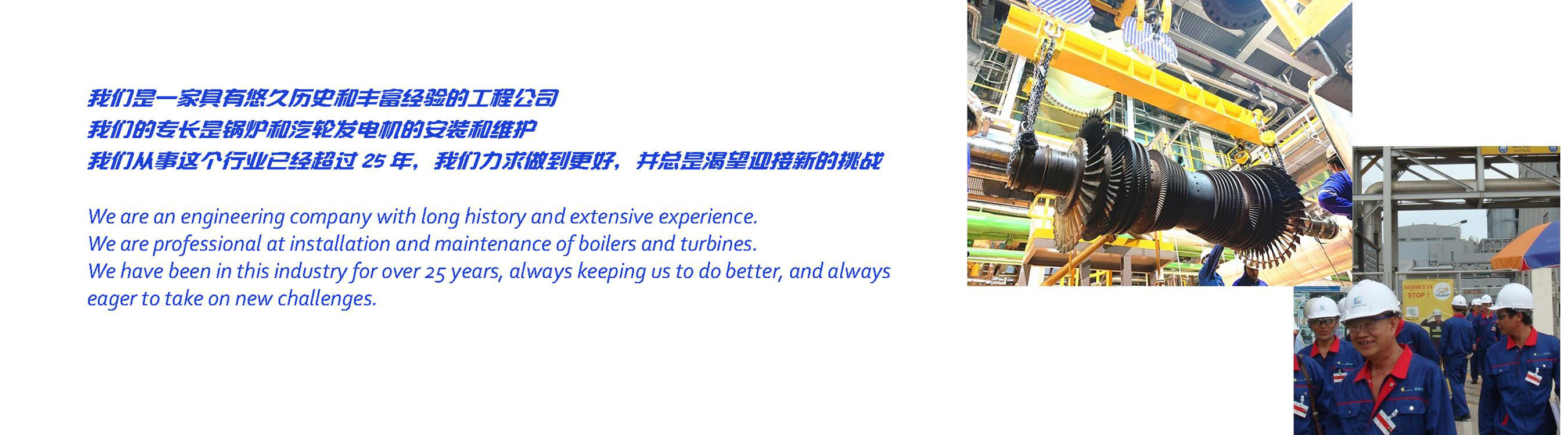 我们是一家具有悠久历史和丰富经验的工程公司
我们的专长是锅炉和汽轮发电机的安装和维护
我们从事这个行业已经超过 25 年，我们力求做到更好，并总是渴望迎接新的挑战

We are an engineering company with long history and extensive experience.
We are professional at installation and maintenance of boilers and turbines.
We have been in this industry for over 25 years, always keeping us to do better, and always eager to take on new challenges.

STOP !